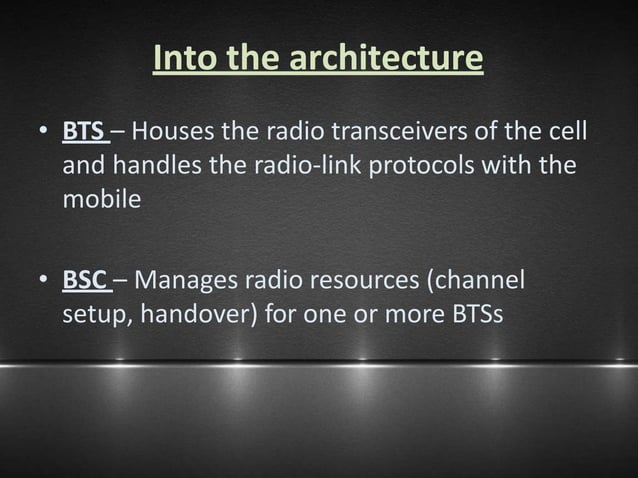 Into the architecture

• BTS – Houses the radio transceivers of the cell and handles the radio-link protocols with the mobile

• BSC – Manages radio resources (channel setup, handover) for one or more BTSs